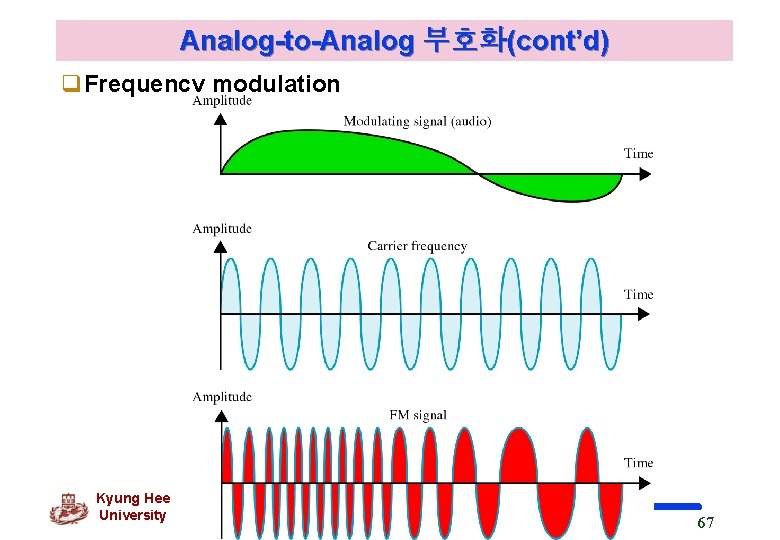 Analog-to-Analog 부호화(cont'd)

Frequency modulation

Amplitude
Modulating signal (audio)
Time

Amplitude
Carrier frequency
Time

Amplitude
FM signal
Time

Kyung Hee University

67